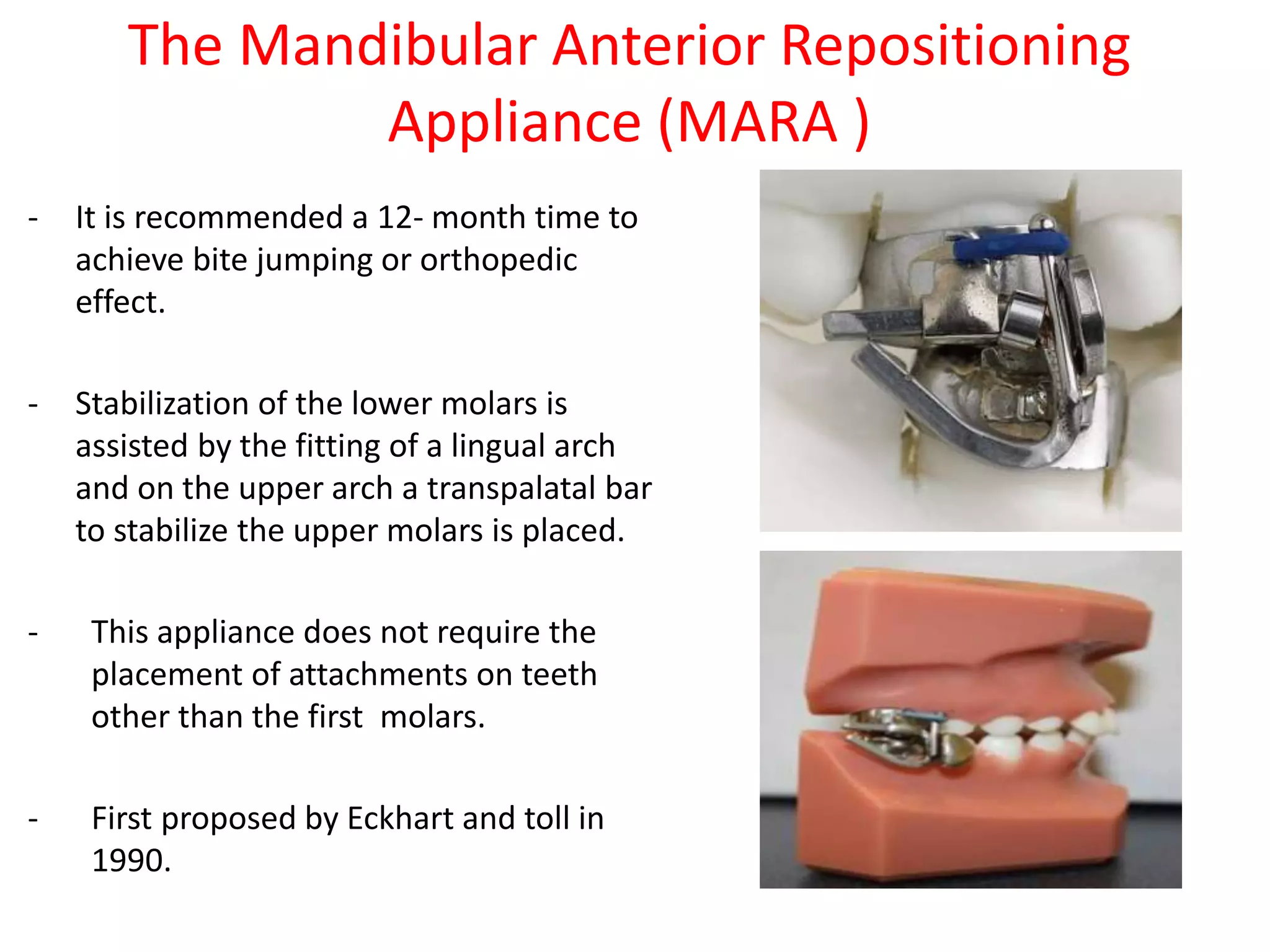 The Mandibular Anterior Repositioning Appliance (MARA )

- It is recommended a 12- month time to achieve bite jumping or orthopedic effect.

- Stabilization of the lower molars is assisted by the fitting of a lingual arch and on the upper arch a transpalatal bar to stabilize the upper molars is placed.

- This appliance does not require the placement of attachments on teeth other than the first molars.

- First proposed by Eckhart and toll in 1990.